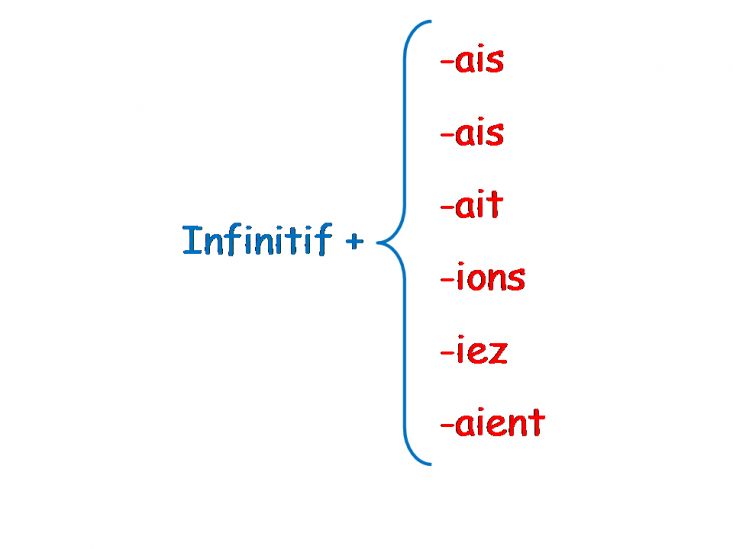 Infinitif +

-ais
-ais
-ait
-ions
-iez
-aient